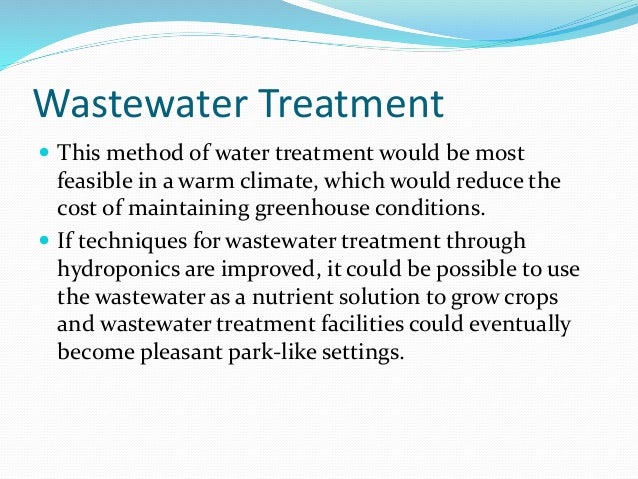 Wastewater Treatment

- This method of water treatment would be most feasible in a warm climate, which would reduce the cost of maintaining greenhouse conditions.
- If techniques for wastewater treatment through hydroponics are improved, it could be possible to use the wastewater as a nutrient solution to grow crops and wastewater treatment facilities could eventually become pleasant park-like settings.